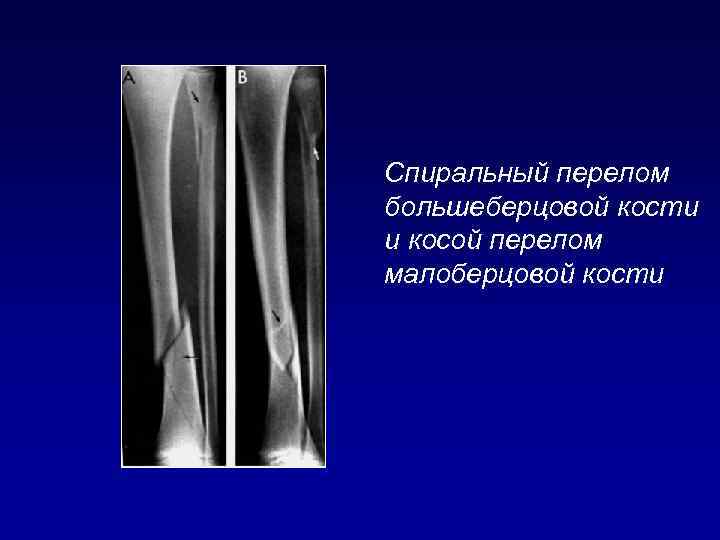 A

B

Спиральный перелом большеберцовой кости и косой перелом малоберцовой кости